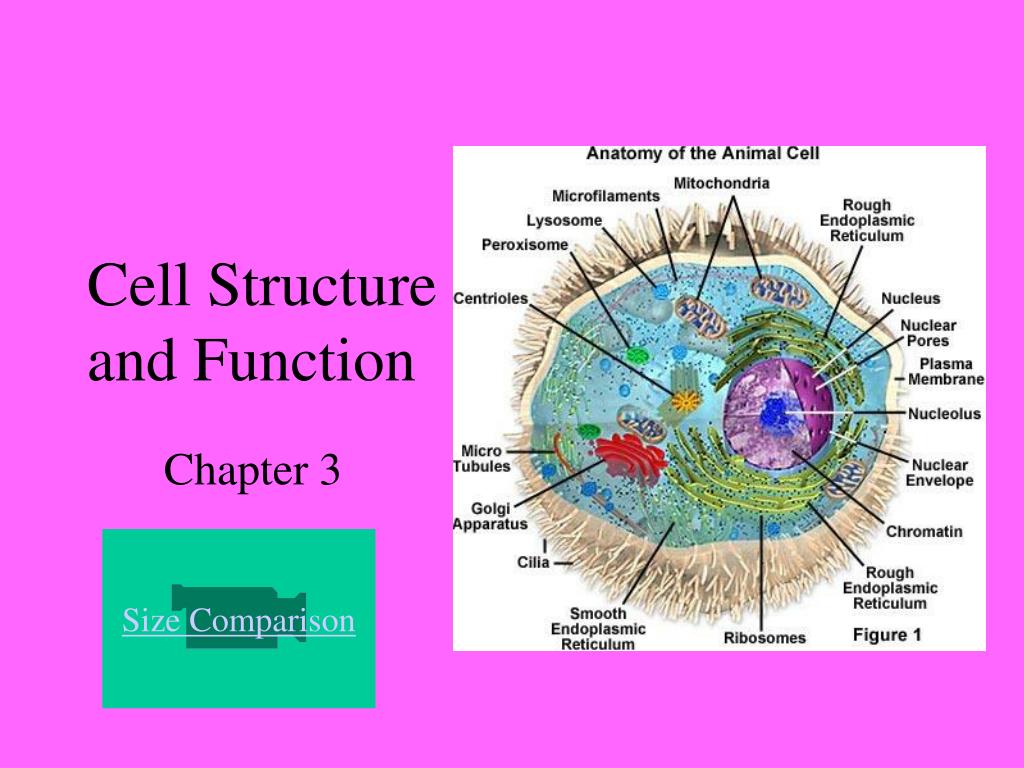 Cell Structure and Function

Chapter 3

Size Comparison

Anatomy of the Animal Cell

Microfilaments

Mitochondria

Lysosome

Peroxisome

Rough Endoplasmic Reticulum

Centrioles

Nucleus

Nuclear Pores

Plasma Membrane

Nucleolus

Micro Tubules

Nuclear Envelope

Golgi Apparatus

Chromatin

Cilia

Rough Endoplasmic Reticulum

Smooth Endoplasmic Reticulum

Ribosomes

Figure 1